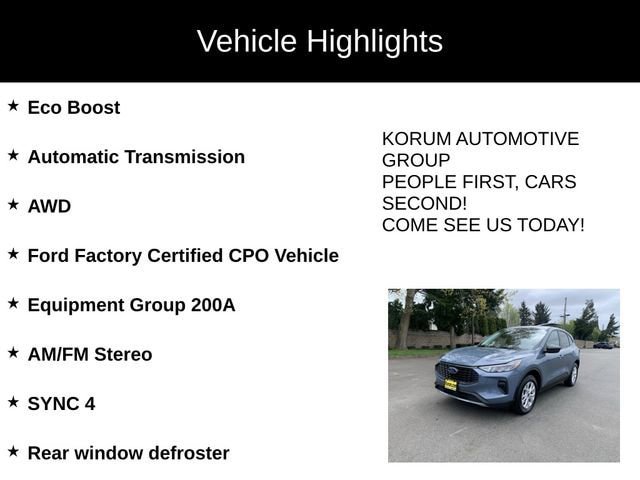 Vehicle Highlights

★ Eco Boost

★ Automatic Transmission

★ AWD

★ Ford Factory Certified CPO Vehicle

★ Equipment Group 200A

★ AM/FM Stereo

★ SYNC 4

★ Rear window defroster

KORUM AUTOMOTIVE GROUP
PEOPLE FIRST, CARS SECOND!
COME SEE US TODAY!